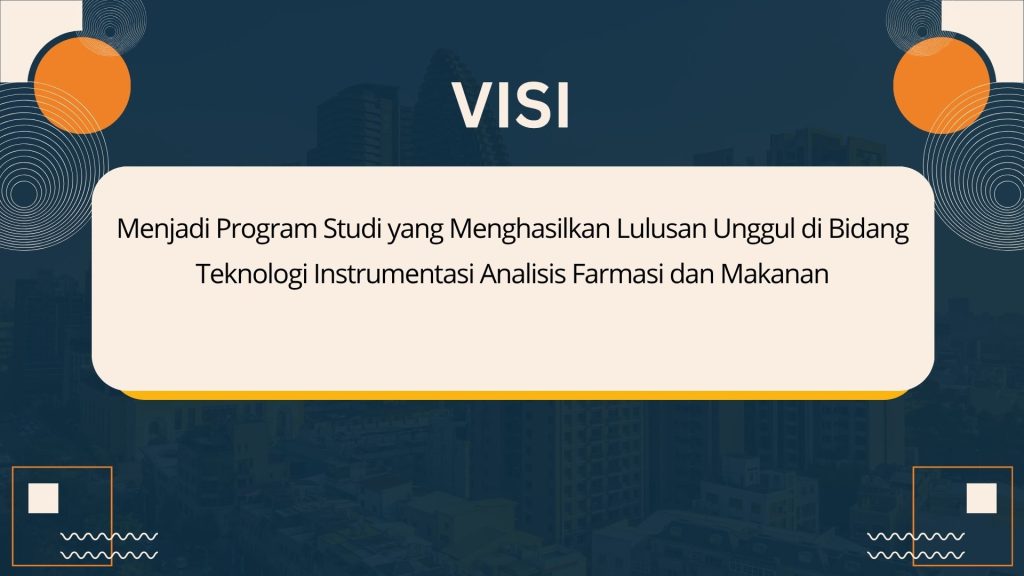 VISI

Menjadi Program Studi yang Menghasilkan Lulusan Unggul di Bidang Teknologi Instrumentasi Analisis Farmasi dan Makanan